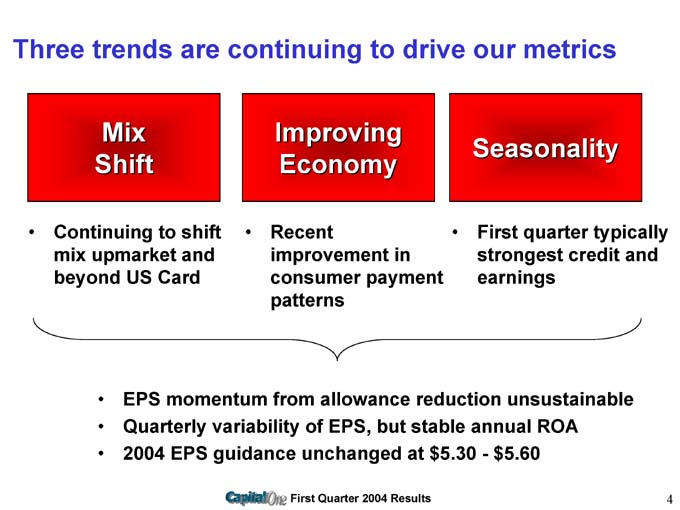 Three trends are continuing to drive our metrics

Mix Shift

Improving Economy

Seasonality

• Continuing to shift mix upmarket and beyond US Card

• Recent improvement in consumer payment patterns

• First quarter typically strongest credit and earnings

• EPS momentum from allowance reduction unsustainable
• Quarterly variability of EPS, but stable annual ROA
• 2004 EPS guidance unchanged at \$5.30 - \$5.60

CapitalOne First Quarter 2004 Results

4